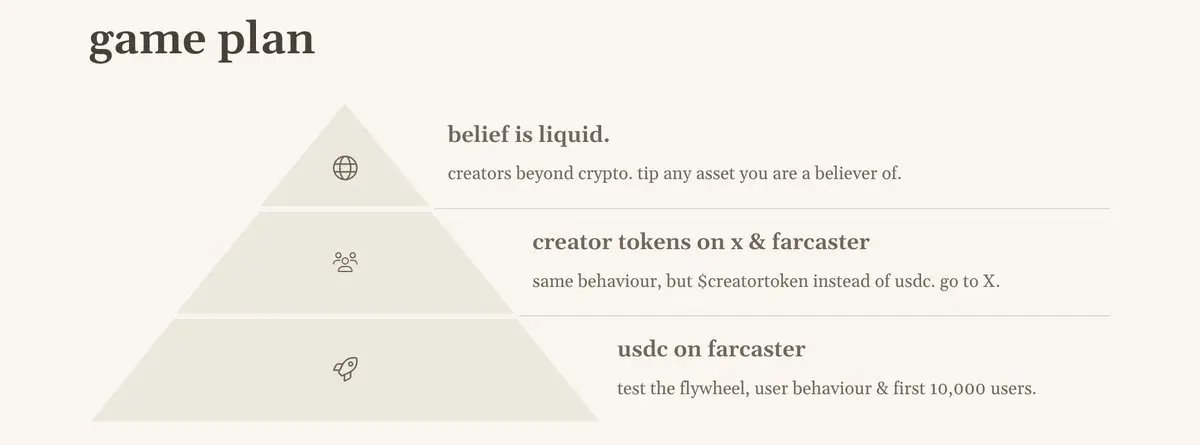 game plan

belief is liquid.

creators beyond crypto. tip any asset you are a believer of.

creator tokens on x & farcaster

same behaviour, but \$creatortoken instead of usdc. go to X.

usdc on farcaster

test the flywheel, user behaviour & first 10,000 users.